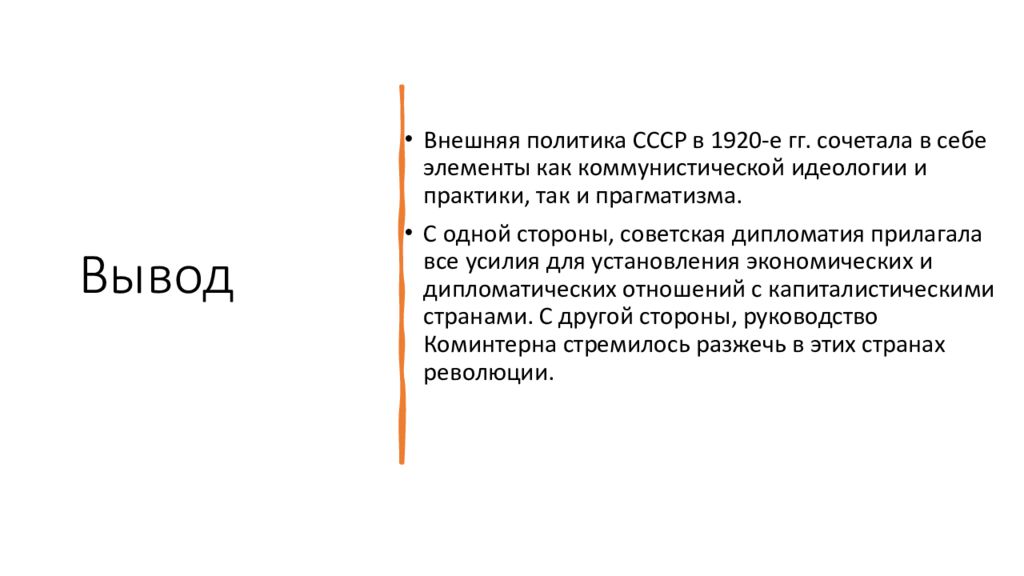 Вывод

• Внешняя политика СССР в 1920-е гг. сочетала в себе элементы как коммунистической идеологии и практики, так и прагматизма.

• С одной стороны, советская дипломатия прилагала все усилия для установления экономических и дипломатических отношений с капиталистическими странами. С другой стороны, руководство Коминтерна стремилось разжечь в этих странах революции.